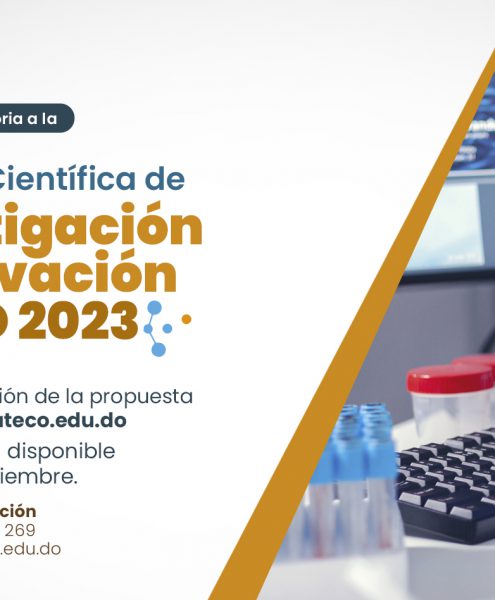 oria a la

Científica de
tigación
vación
O 2023

ión de la propuesta
uteco.edu.do

disponible
iembre.

ción
269
.edu.do